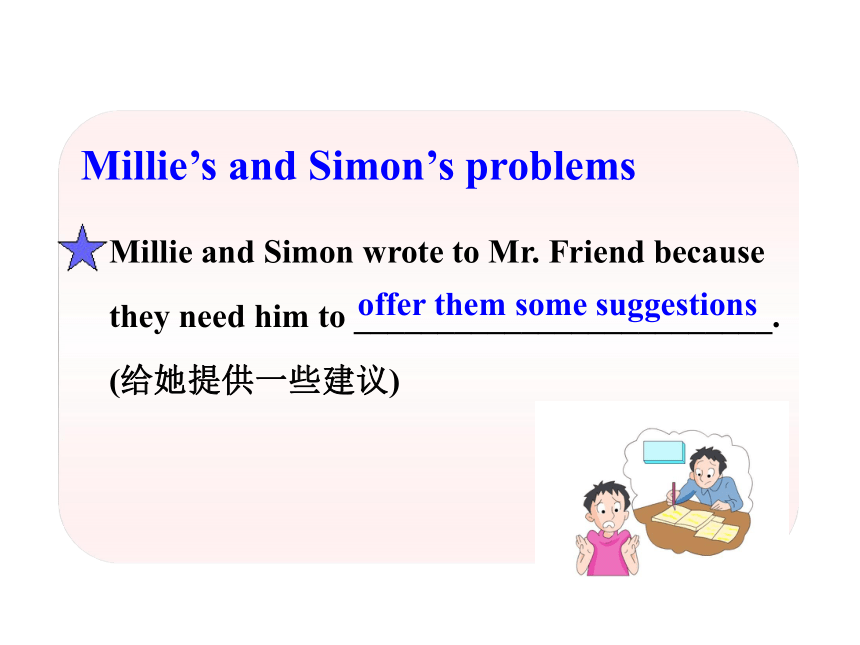 Millie's and Simon's problems

Millie and Simon wrote to Mr. Friend because they need him to offer them some suggestions. (给她提供一些建议)